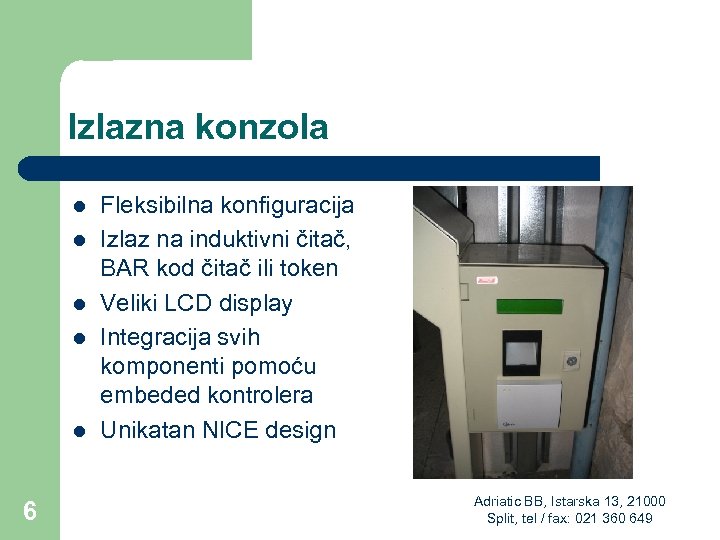 Izlazna konzola

- Fleksibilna konfiguracija
- Izlaz na induktivni čitač, BAR kod čitač ili token
- Veliki LCD display
- Integracija svih komponenti pomoću embeded kontrolera
- Unikatan NICE design

6

Adriatic BB, Istarska 13, 21000 Split, tel / fax: 021 360 649